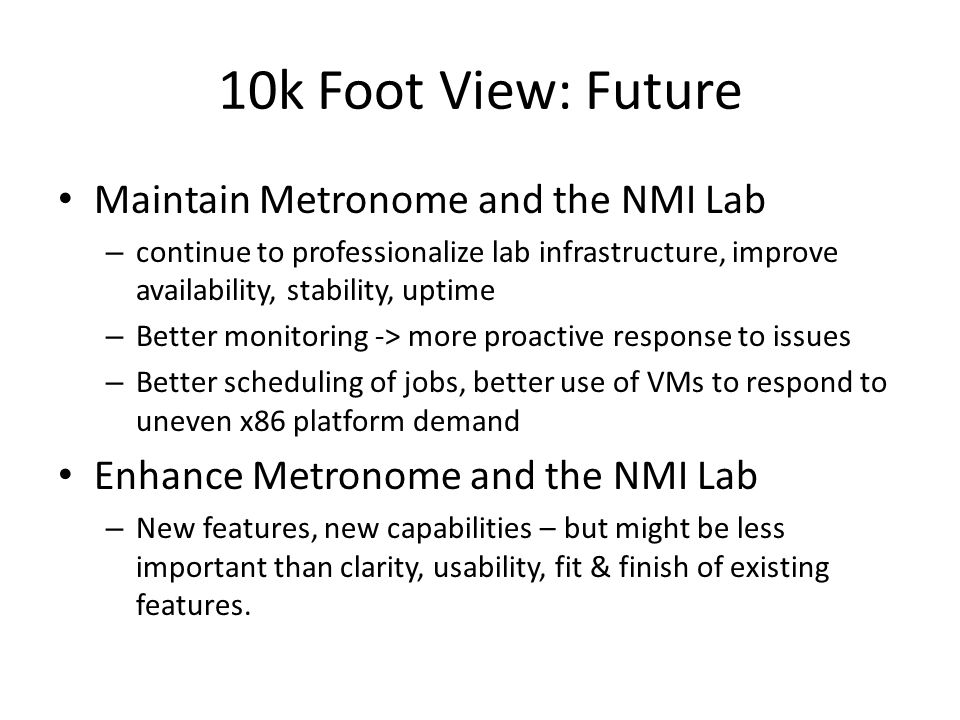 10k Foot View: Future

• Maintain Metronome and the NMI Lab
– continue to professionalize lab infrastructure, improve availability, stability, uptime
– Better monitoring -> more proactive response to issues
– Better scheduling of jobs, better use of VMs to respond to uneven x86 platform demand

• Enhance Metronome and the NMI Lab
– New features, new capabilities – but might be less important than clarity, usability, fit & finish of existing features.